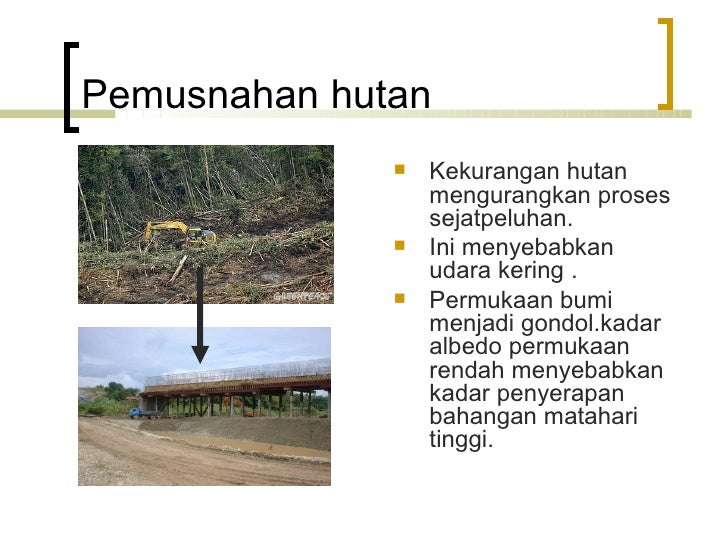 Pemusnahan hutan

GREENPEACE

- Kekurangan hutan mengurangkan proses sejatpeluhan.
- Ini menyebabkan udara kering .
- Permukaan bumi menjadi gondol.kadar albedo permukaan rendah menyebabkan kadar penyerapan bahangan matahari tinggi.